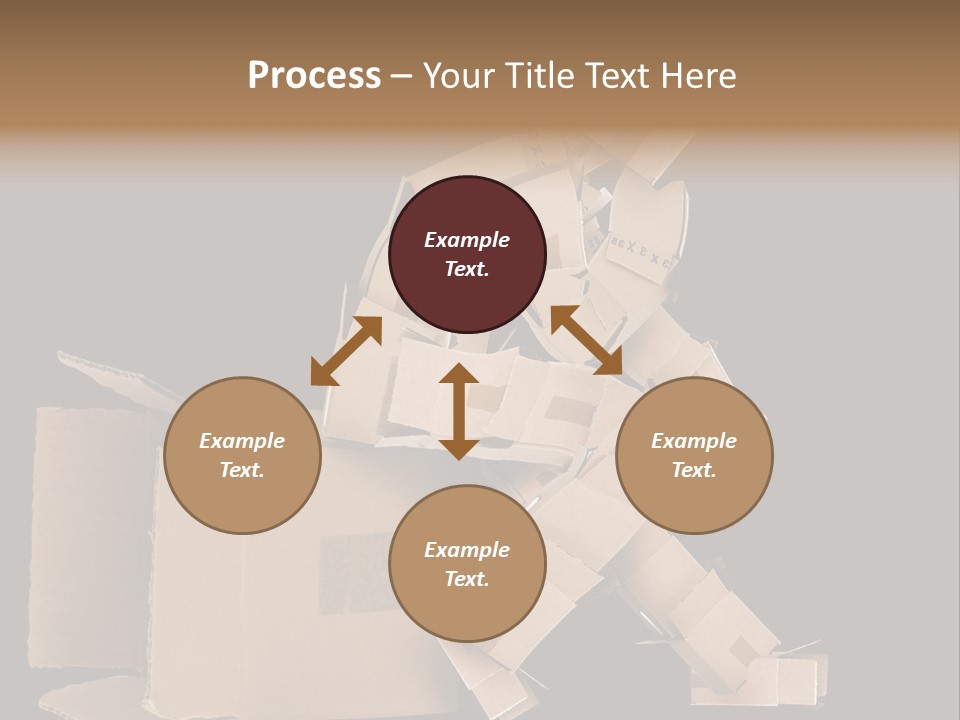 Process – Your Title Text Here

Example Text.

Example Text.

Example Text.

Example Text.